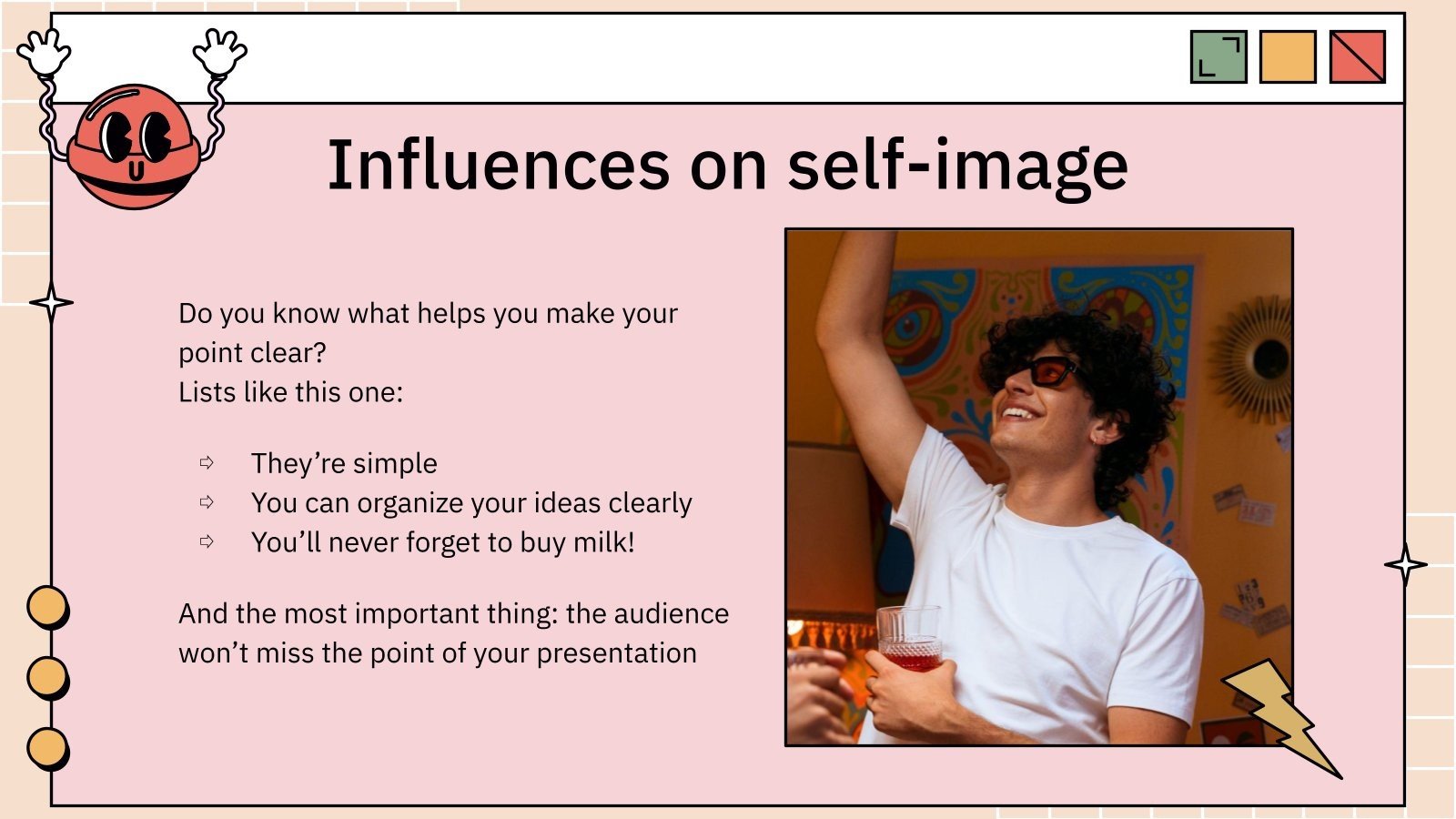 Influences on self-image

Do you know what helps you make your point clear?
Lists like this one:

⇨ They’re simple
⇨ You can organize your ideas clearly
⇨ You’ll never forget to buy milk!

And the most important thing: the audience won’t miss the point of your presentation